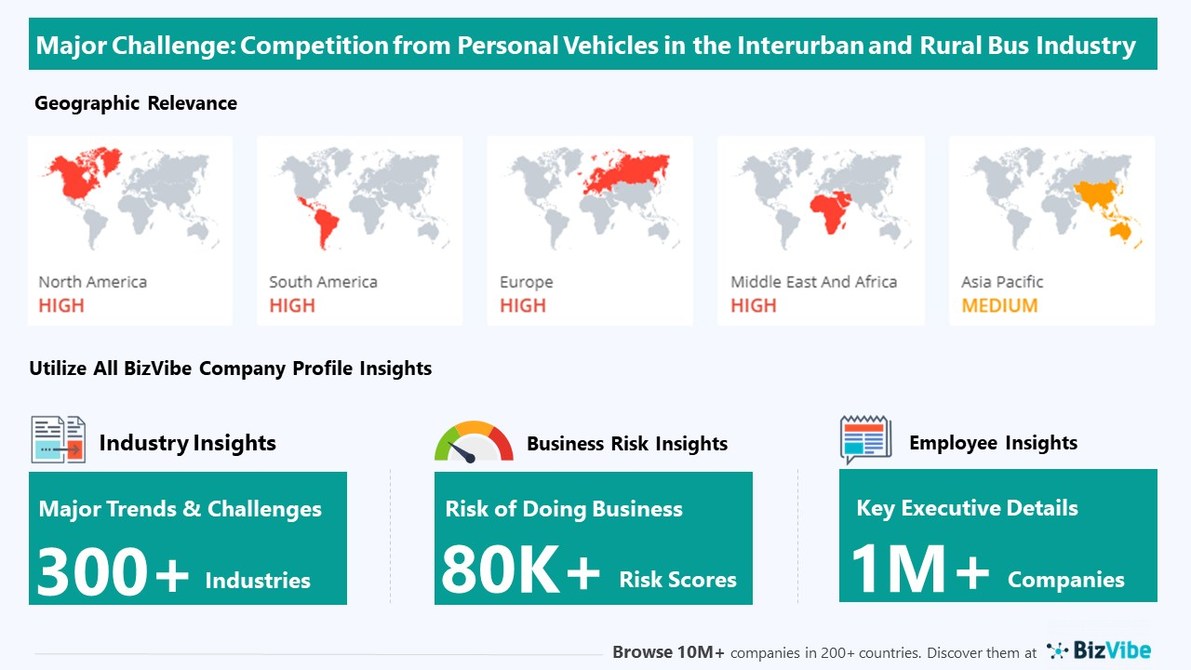 Major Challenge: Competition from Personal Vehicles in the Interurban and Rural Bus Industry

Geographic Relevance

North America
HIGH

South America
HIGH

Europe
HIGH

Middle East And Africa
HIGH

Asia Pacific
MEDIUM

Utilize All BizVibe Company Profile Insights

Industry Insights

Major Trends & Challenges

300+ Industries

Business Risk Insights

Risk of Doing Business

80K+ Risk Scores

Employee Insights

Key Executive Details

1M+ Companies

Browse 10M+ companies in 200+ countries. Discover them at BizVibe